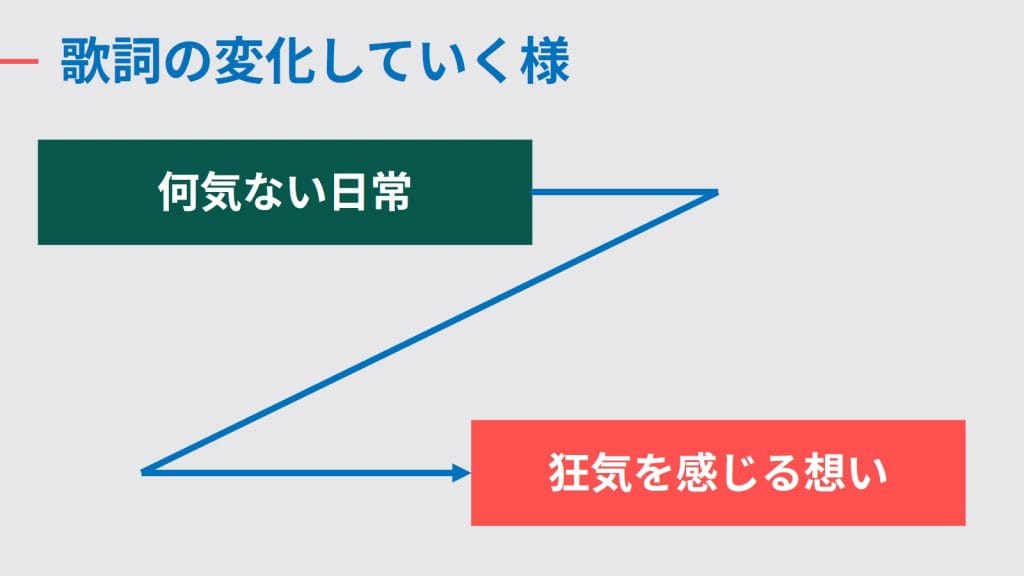 歌詞の変化していく様

何気ない日常

狂気を感じる想い